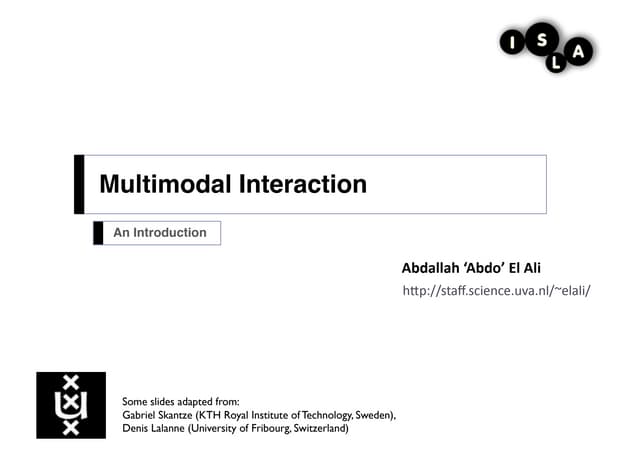 I S L A

Multimodal Interaction

An Introduction

Abdallah 'Abdo' El Ali

http://staff.science.uva.nl/~elali/

Some slides adapted from:
Gabriel Skantze (KTH Royal Institute of Technology, Sweden),
Denis Lalanne (University of Fribourg, Switzerland)